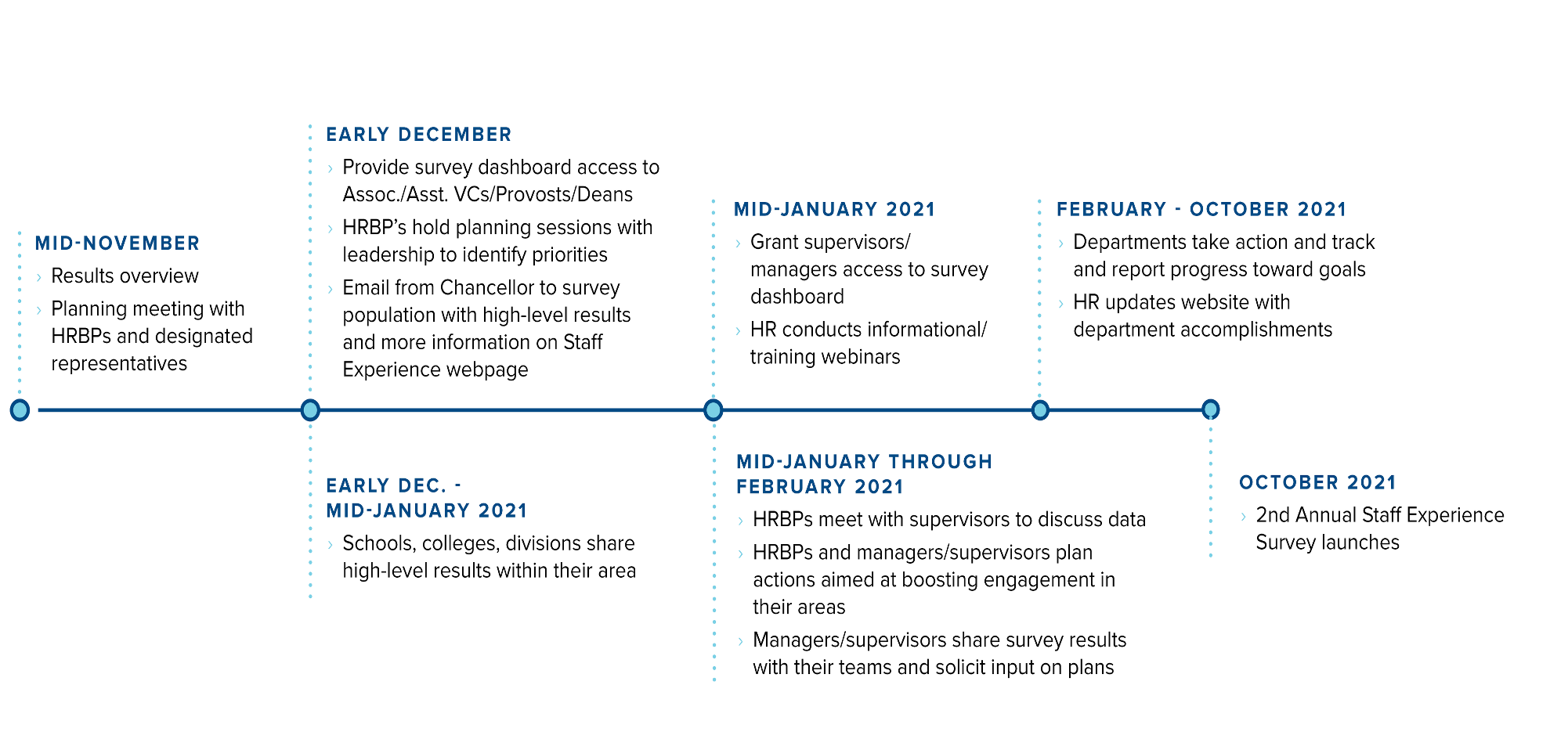 MID-NOVEMBER

› Results overview
› Planning meeting with HRBPs and designated representatives

EARLY DECEMBER

› Provide survey dashboard access to Assoc./Asst. VCs/Provosts/Deans
› HRBP's hold planning sessions with leadership to identify priorities
› Email from Chancellor to survey population with high-level results and more information on Staff Experience webpage

EARLY DEC. - MID-JANUARY 2021

› Schools, colleges, divisions share high-level results within their area

MID-JANUARY 2021

› Grant supervisors/ managers access to survey dashboard
› HR conducts informational/ training webinars

MID-JANUARY THROUGH FEBRUARY 2021

› HRBPs meet with supervisors to discuss data
› HRBPs and managers/supervisors plan actions aimed at boosting engagement in their areas
› Managers/supervisors share survey results with their teams and solicit input on plans

FEBRUARY - OCTOBER 2021

› Departments take action and track and report progress toward goals
› HR updates website with department accomplishments

OCTOBER 2021

› 2nd Annual Staff Experience Survey launches